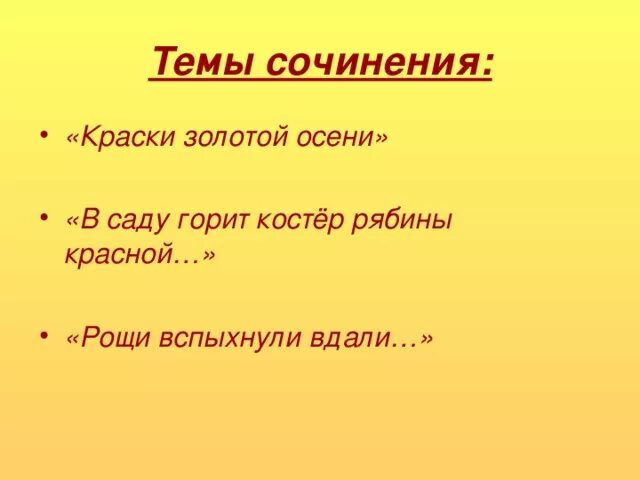 Темы сочинения:

• «Краски золотой осени»

• «В саду горит костёр рябины красной…»

• «Рощи вспыхнули вдали…»